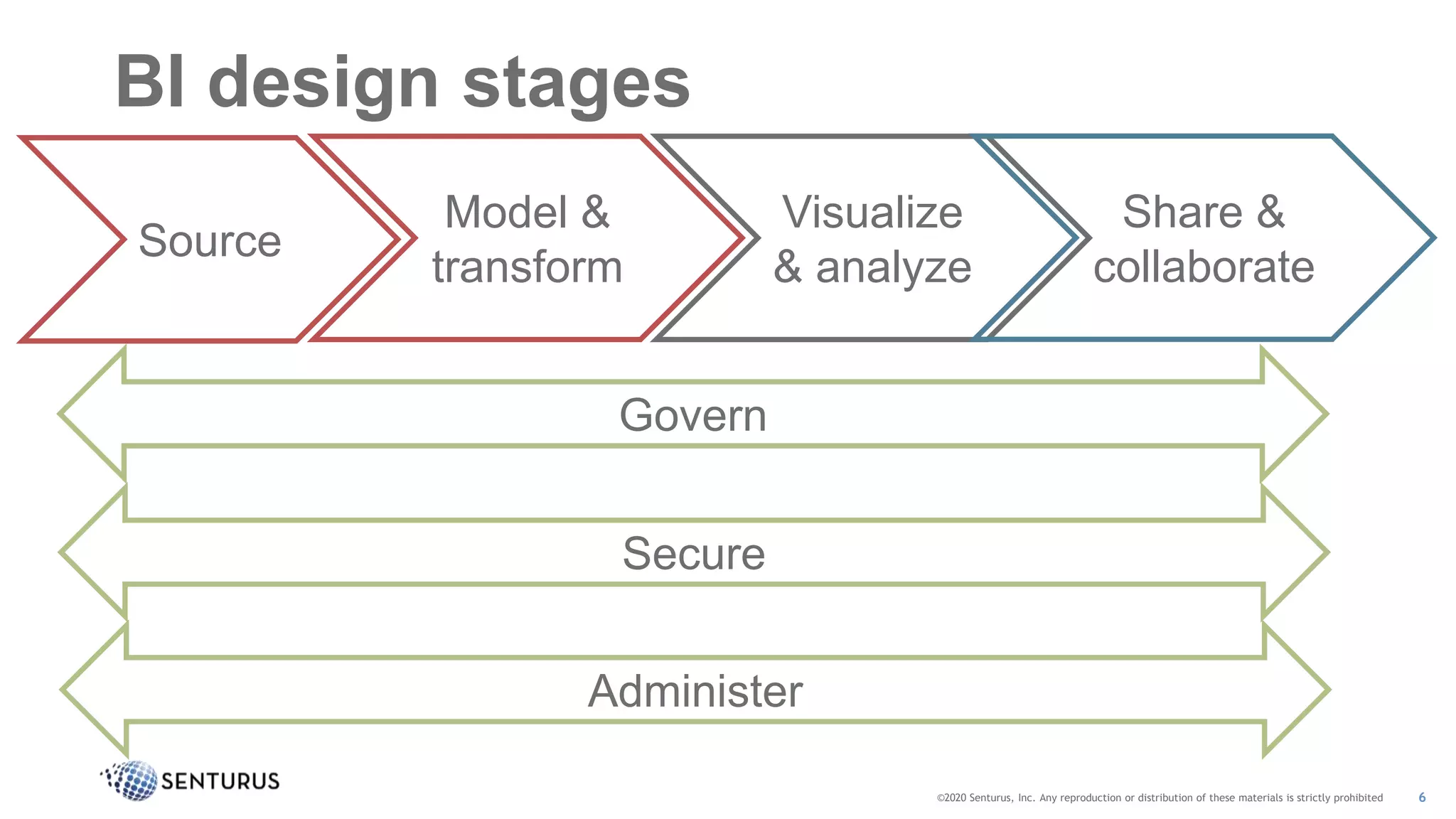 BI design stages

Source

Model & transform

Visualize & analyze

Share & collaborate

Govern

Secure

Administer

SENTURUS

©2020 Senturus, Inc. Any reproduction or distribution of these materials is strictly prohibited

6